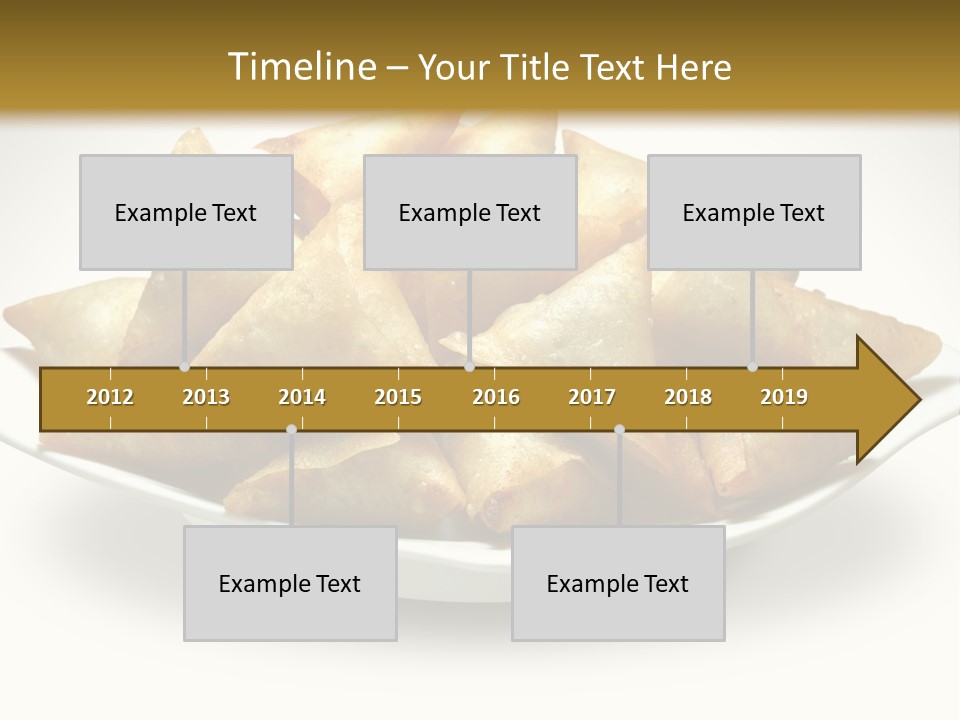 Timeline – Your Title Text Here

Example Text

Example Text

Example Text

2012 2013 2014 2015 2016 2017 2018 2019

Example Text

Example Text